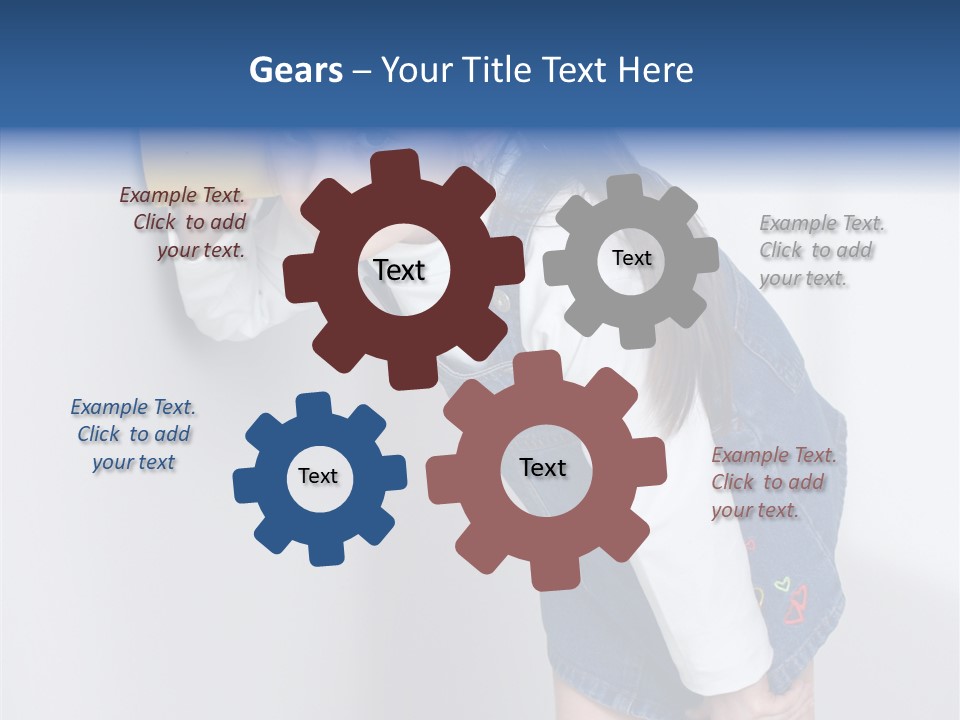 Gears – Your Title Text Here

Example Text. Click to add your text.

Text

Text

Example Text. Click to add your text.

Example Text. Click to add your text

Text

Text

Example Text. Click to add your text.